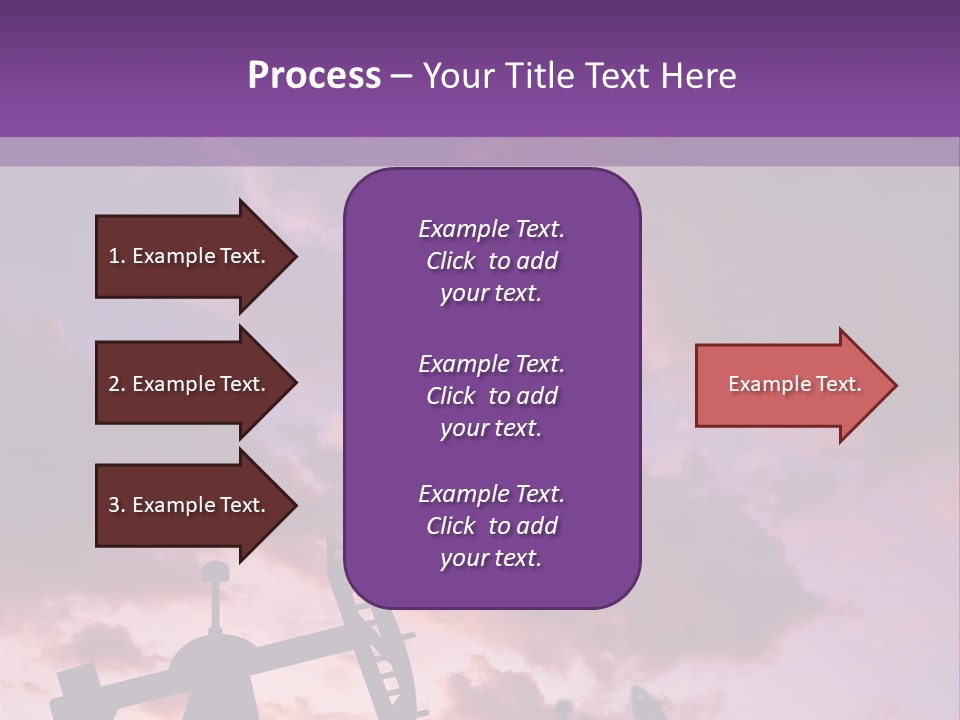 Process – Your Title Text Here

1. Example Text.

2. Example Text.

3. Example Text.

Example Text. Click to add your text.

Example Text. Click to add your text.

Example Text. Click to add your text.

Example Text.